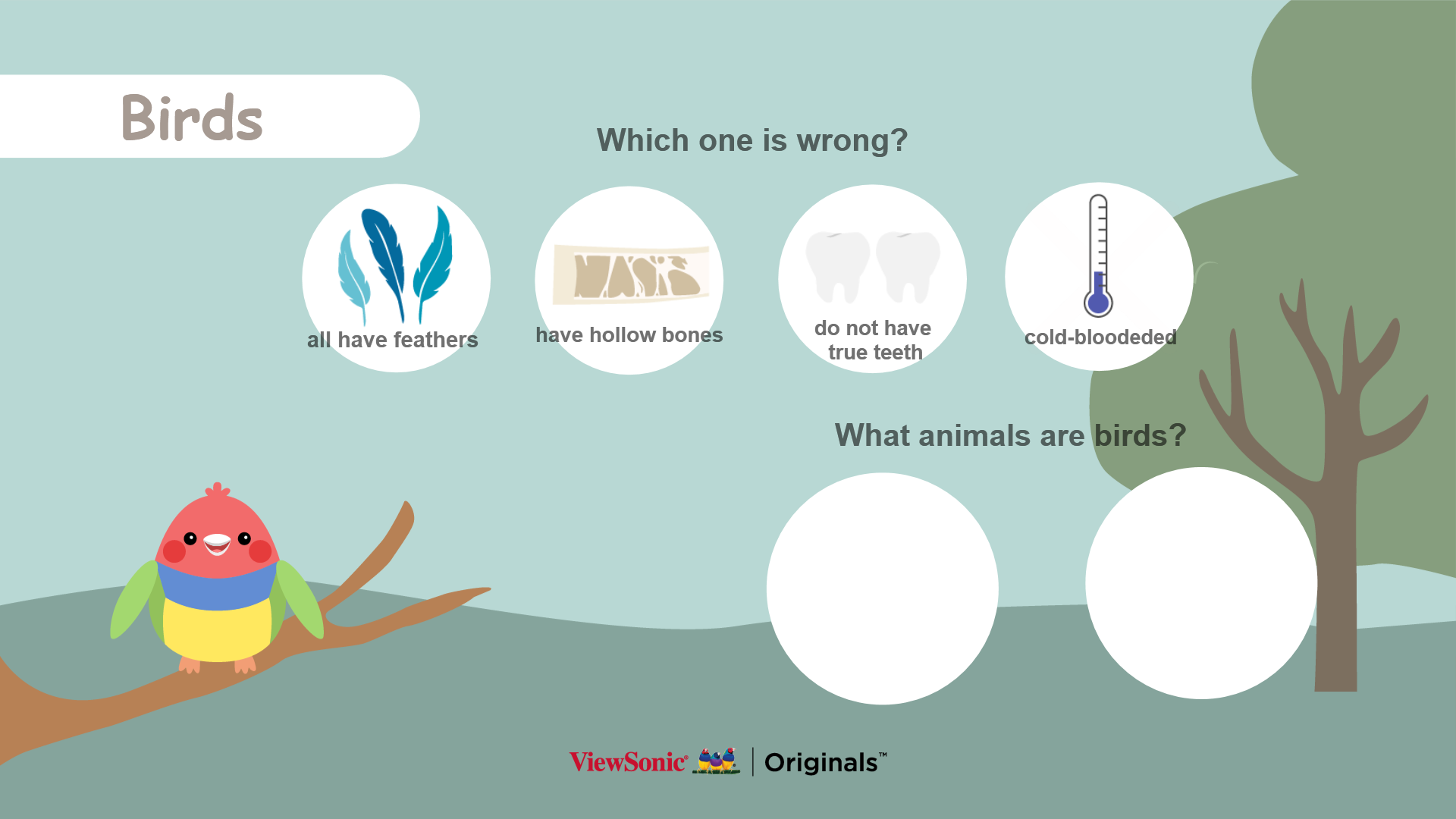 Birds

Which one is wrong?

all have feathers

have hollow bones

do not have true teeth

cold-bloodeded

What animals are birds?

ViewSonic® | Originals™